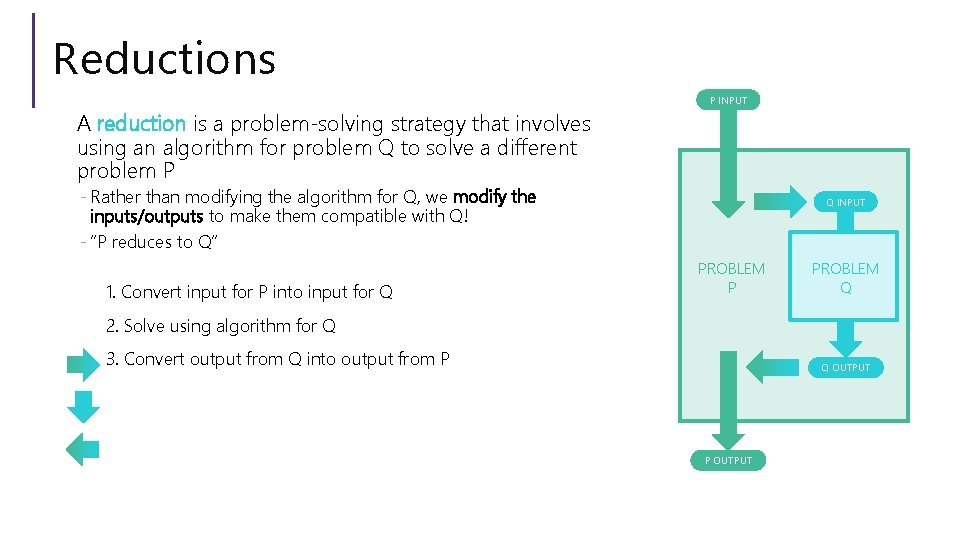 Reductions

A reduction is a problem-solving strategy that involves using an algorithm for problem Q to solve a different problem P

- Rather than modifying the algorithm for Q, we modify the inputs/outputs to make them compatible with Q!
- "P reduces to Q"

1. Convert input for P into input for Q

2. Solve using algorithm for Q

3. Convert output from Q into output from P

P INPUT

Q INPUT

PROBLEM P

PROBLEM Q

Q OUTPUT

P OUTPUT